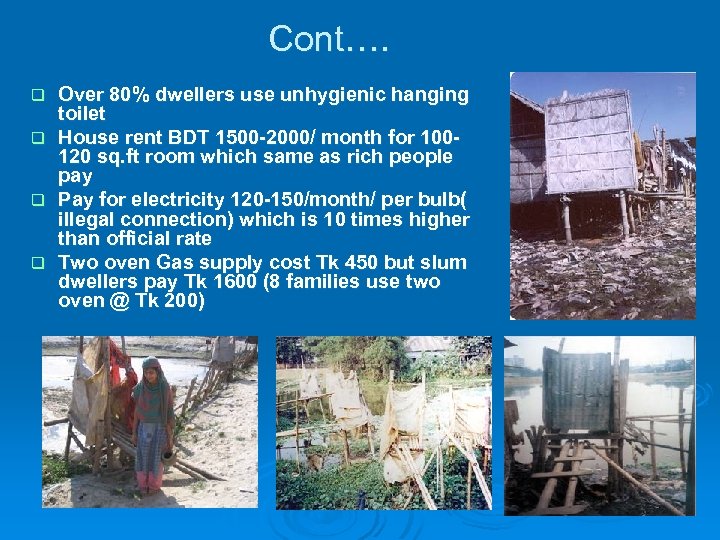 Cont….

❑ Over 80% dwellers use unhygienic hanging toilet
❑ House rent BDT 1500-2000/ month for 100-120 sq.ft room which same as rich people pay
❑ Pay for electricity 120-150/month/ per bulb( illegal connection) which is 10 times higher than official rate
❑ Two oven Gas supply cost Tk 450 but slum dwellers pay Tk 1600 (8 families use two oven @ Tk 200)